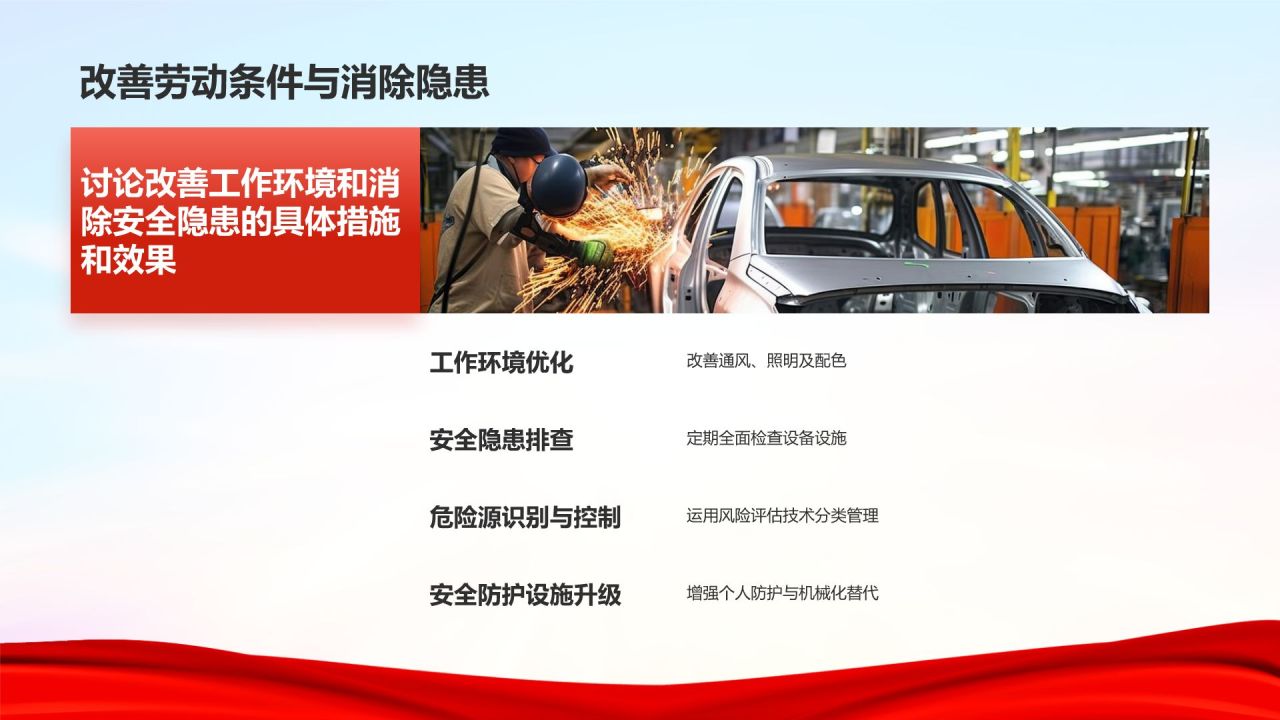 改善劳动条件与消除隐患

讨论改善工作环境和消除安全隐患的具体措施和效果

工作环境优化

改善通风、照明及配色

安全隐患排查

定期全面检查设备设施

危险源识别与控制

运用风险评估技术分类管理

安全防护设施升级

增强个人防护与机械化替代